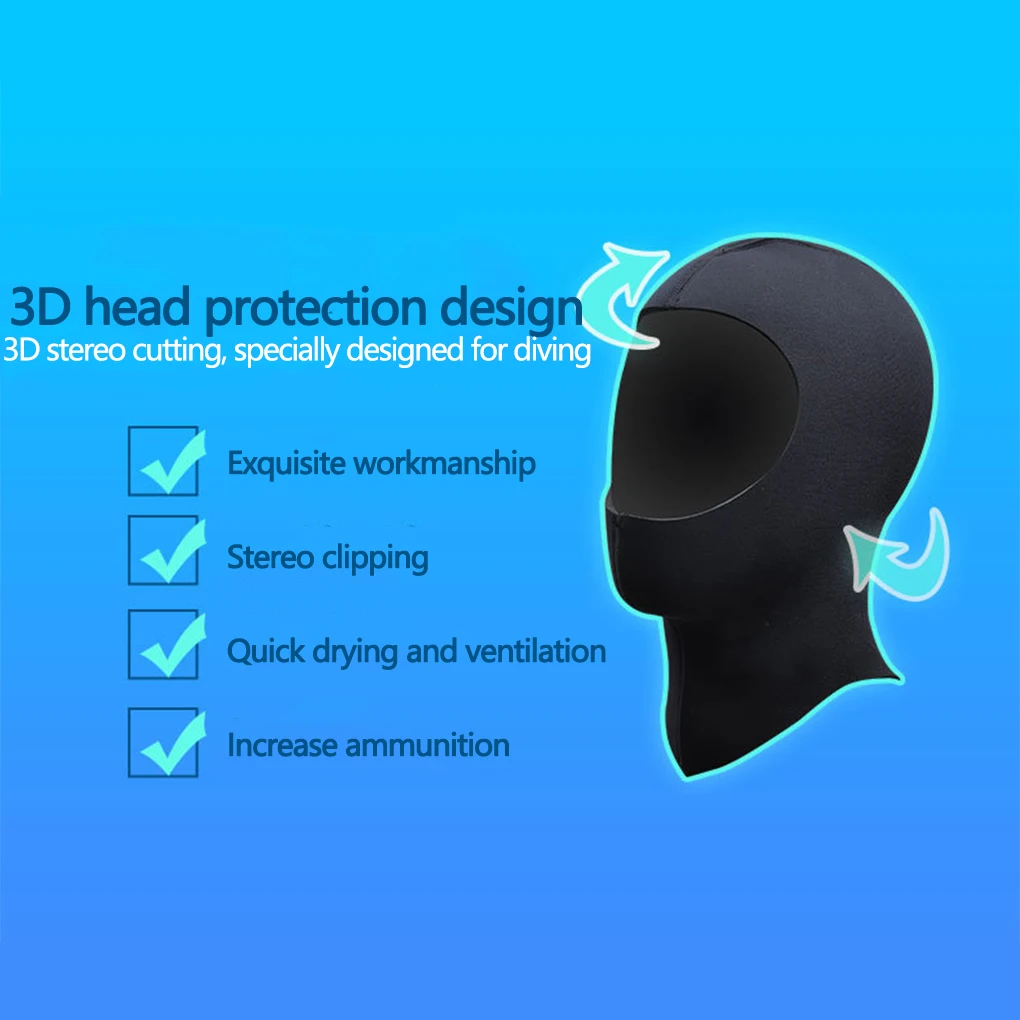 3D head protection design
3D stereo cutting, specially designed for diving

Exquisite workmanship

Stereo clipping

Quick drying and ventilation

Increase ammunition